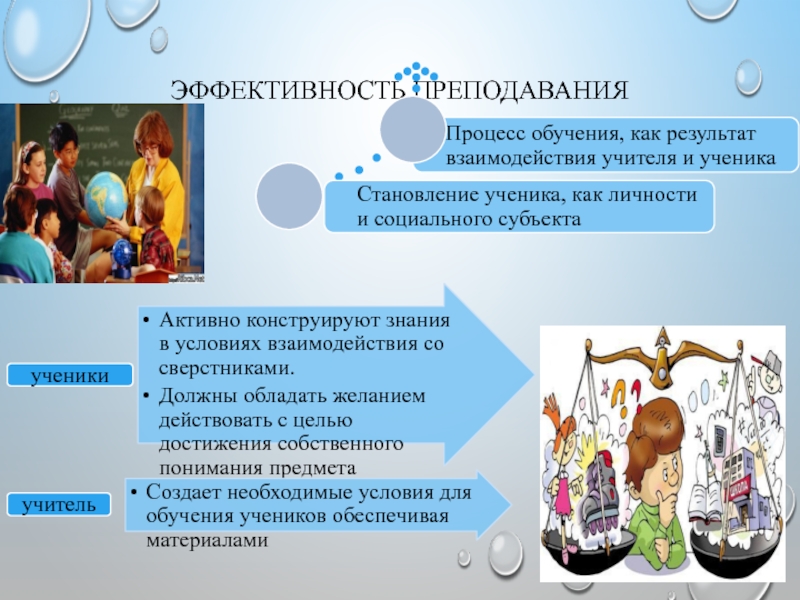 ЭФФЕКТИВНОСТЬ ПРЕПОДАВАНИЯ

Процесс обучения, как результат взаимодействия учителя и ученика

Становление ученика, как личности и социального субъекта

ученики

• Активно конструируют знания в условиях взаимодействия со сверстниками.
• Должны обладать желанием действовать с целью достижения собственного понимания предмета

учитель

• Создает необходимые условия для обучения учеников обеспечивая материалами